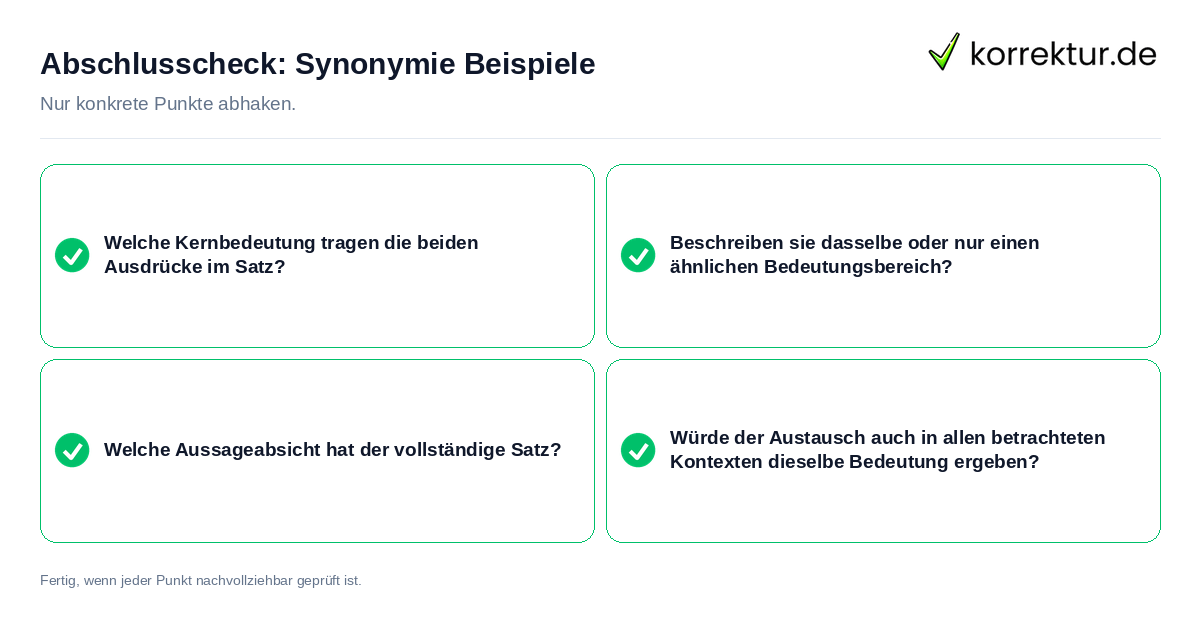 Abschlusscheck: Synonymie Beispiele

korrektur.de

Nur konkrete Punkte abhaken.

Welche Kernbedeutung tragen die beiden Ausdrücke im Satz?

Beschreiben sie dasselbe oder nur einen ähnlichen Bedeutungsbereich?

Welche Aussageabsicht hat der vollständige Satz?

Würde der Austausch auch in allen betrachteten Kontexten dieselbe Bedeutung ergeben?

Fertig, wenn jeder Punkt nachvollziehbar geprüft ist.